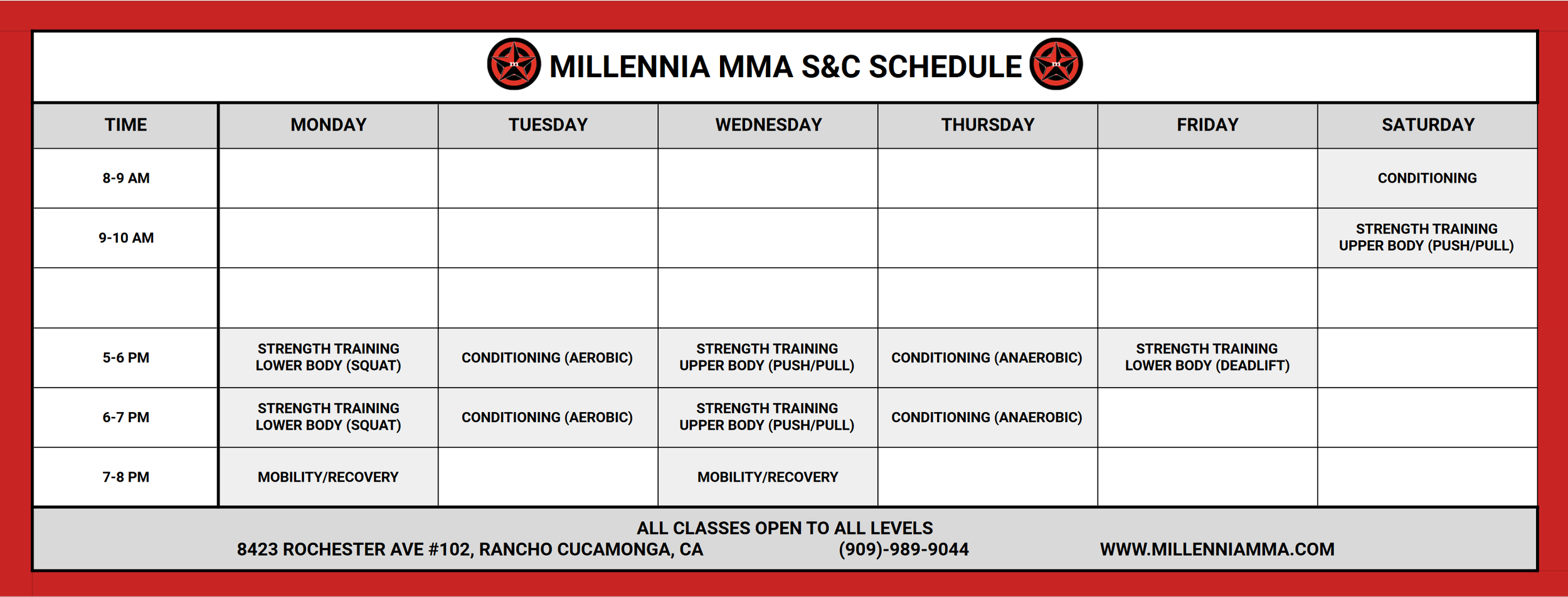 MILLENNIA MMA S&C SCHEDULE

| TIME | MONDAY | TUESDAY | WEDNESDAY | THURSDAY | FRIDAY | SATURDAY |
|---|---|---|---|---|---|---|
| 8-9 AM | | | | | | CONDITIONING |
| 9-10 AM | | | | | | STRENGTH TRAINING UPPER BODY (PUSH/PULL) |
| | | | | | | |
| 5-6 PM | STRENGTH TRAINING LOWER BODY (SQUAT) | CONDITIONING (AEROBIC) | STRENGTH TRAINING UPPER BODY (PUSH/PULL) | CONDITIONING (ANAEROBIC) | STRENGTH TRAINING LOWER BODY (DEADLIFT) | |
| 6-7 PM | STRENGTH TRAINING LOWER BODY (SQUAT) | CONDITIONING (AEROBIC) | STRENGTH TRAINING UPPER BODY (PUSH/PULL) | CONDITIONING (ANAEROBIC) | | |
| 7-8 PM | MOBILITY/RECOVERY | | MOBILITY/RECOVERY | | | |

ALL CLASSES OPEN TO ALL LEVELS
8423 ROCHESTER AVE #102, RANCHO CUCAMONGA, CA (909)-989-9044 WWW.MILLENNIAMMA.COM